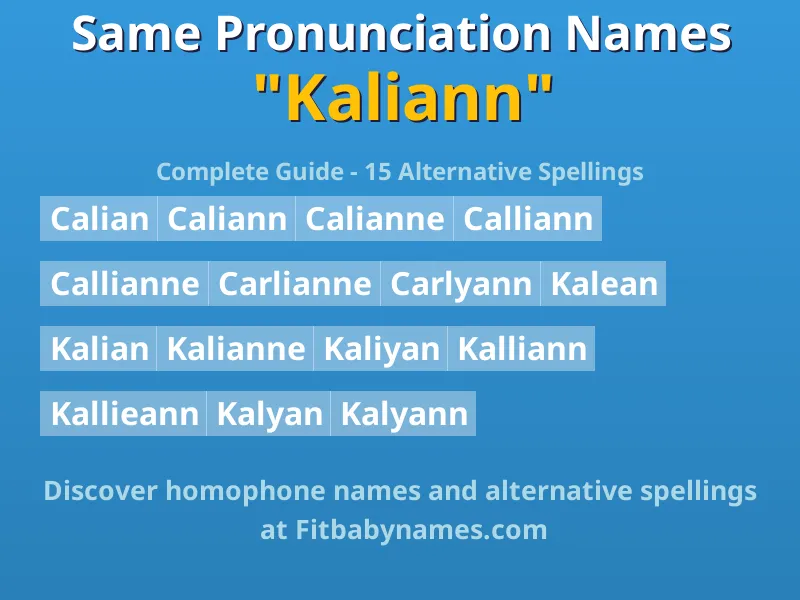 Same Pronunciation Names
"Kaliann"

Complete Guide - 15 Alternative Spellings

Calian Caliann Calianne Calliann

Callianne Carlianne Carlyann Kalean

Kalian Kalianne Kaliyan Kalliann

Kallieann Kalyan Kalyann

Discover homophone names and alternative spellings at Fitbabynames.com